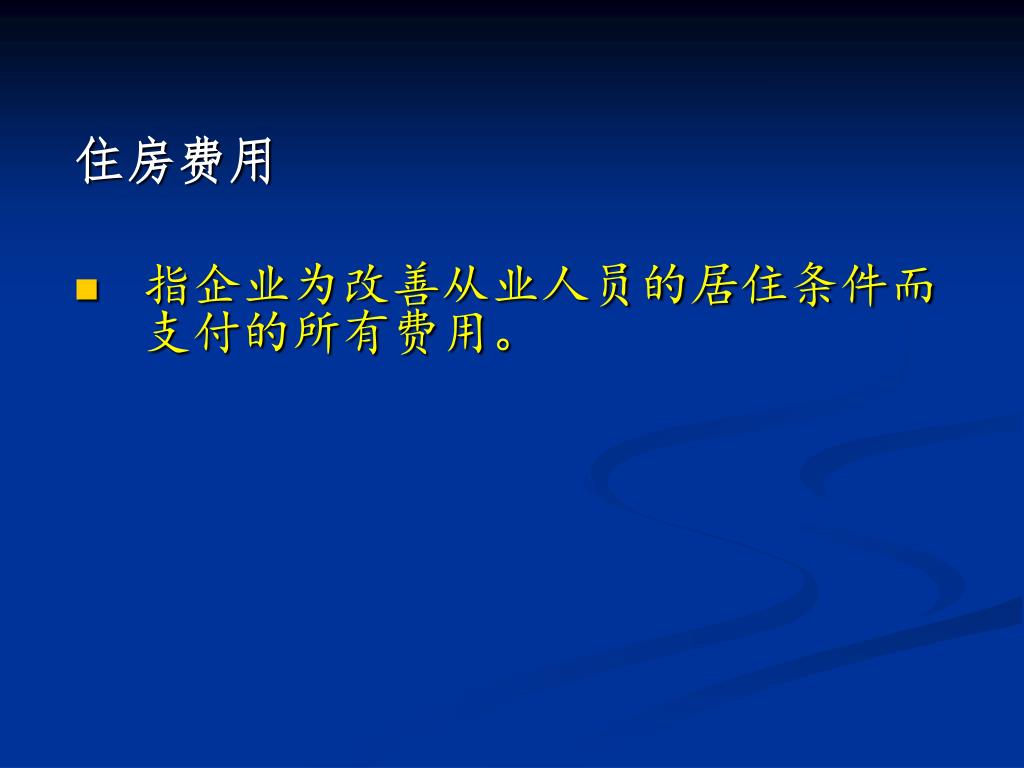 住房费用

指企业为改善从业人员的居住条件而支付的所有费用。